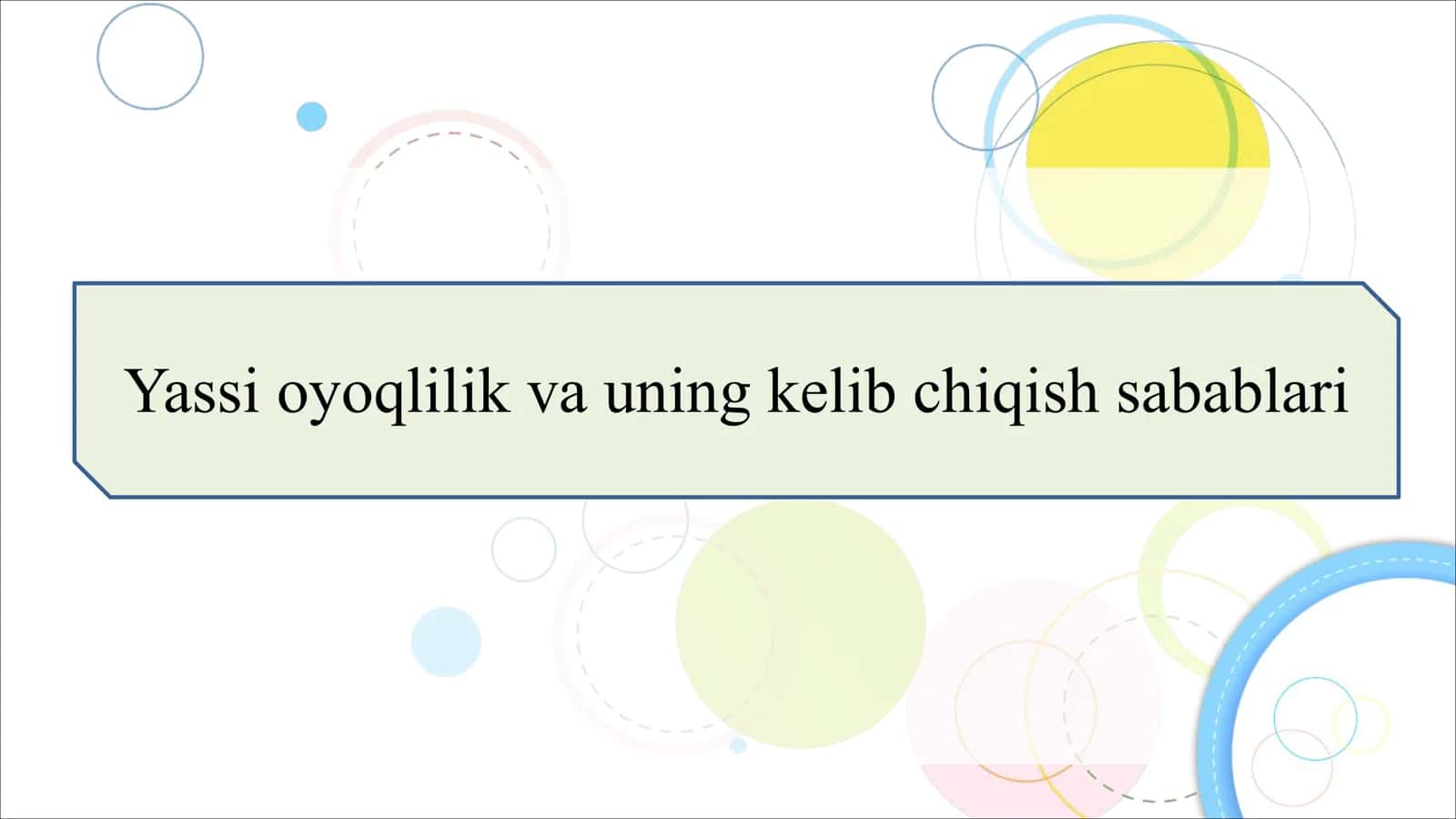 Yassi oyoqlilik va uning kelib chiqish sabablari